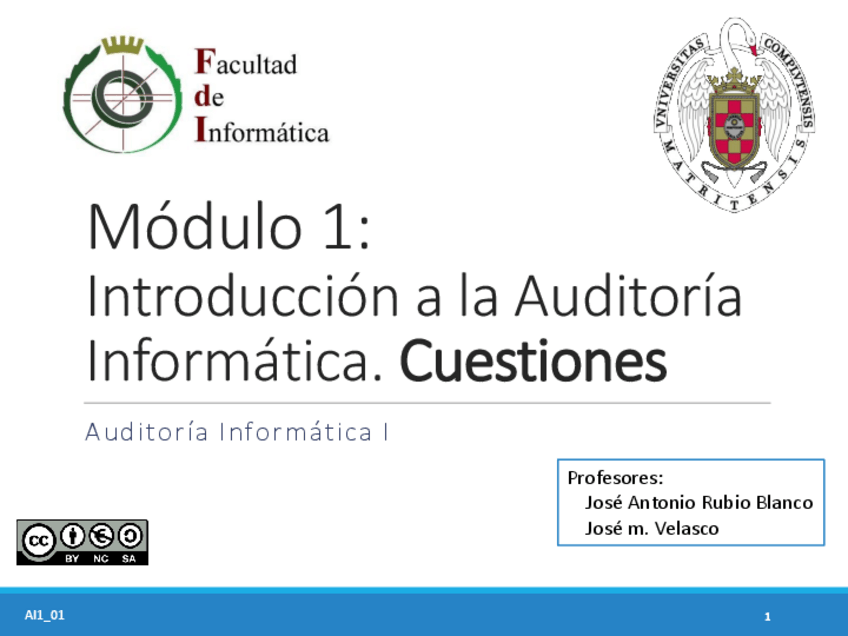 Facultad
de
Informática

VNIVERSITAS COMPLVTENSIS MATRITENSIS

Módulo 1:
Introducción a la Auditoría Informática. Cuestiones

Auditoría Informática I

Profesores:
José Antonio Rubio Blanco
José m. Velasco

cc BY NC SA

AI1_01

1